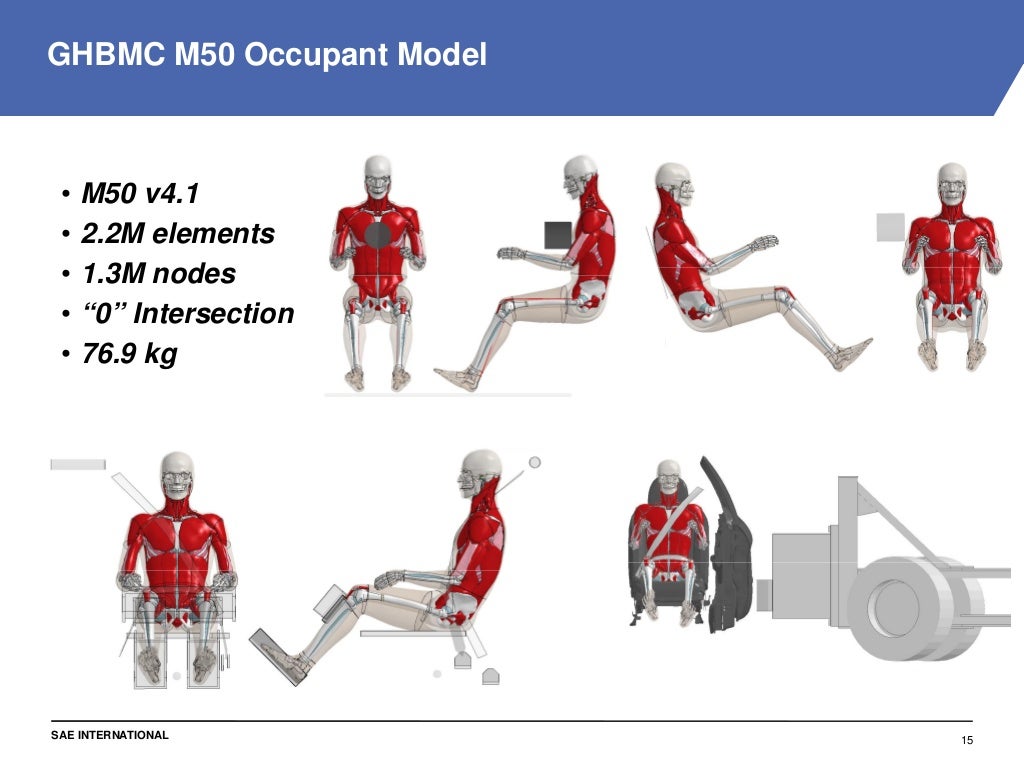 GHBMC M50 Occupant Model

• M50 v4.1
• 2.2M elements
• 1.3M nodes
• “0” Intersection
• 76.9 kg

SAE INTERNATIONAL

15